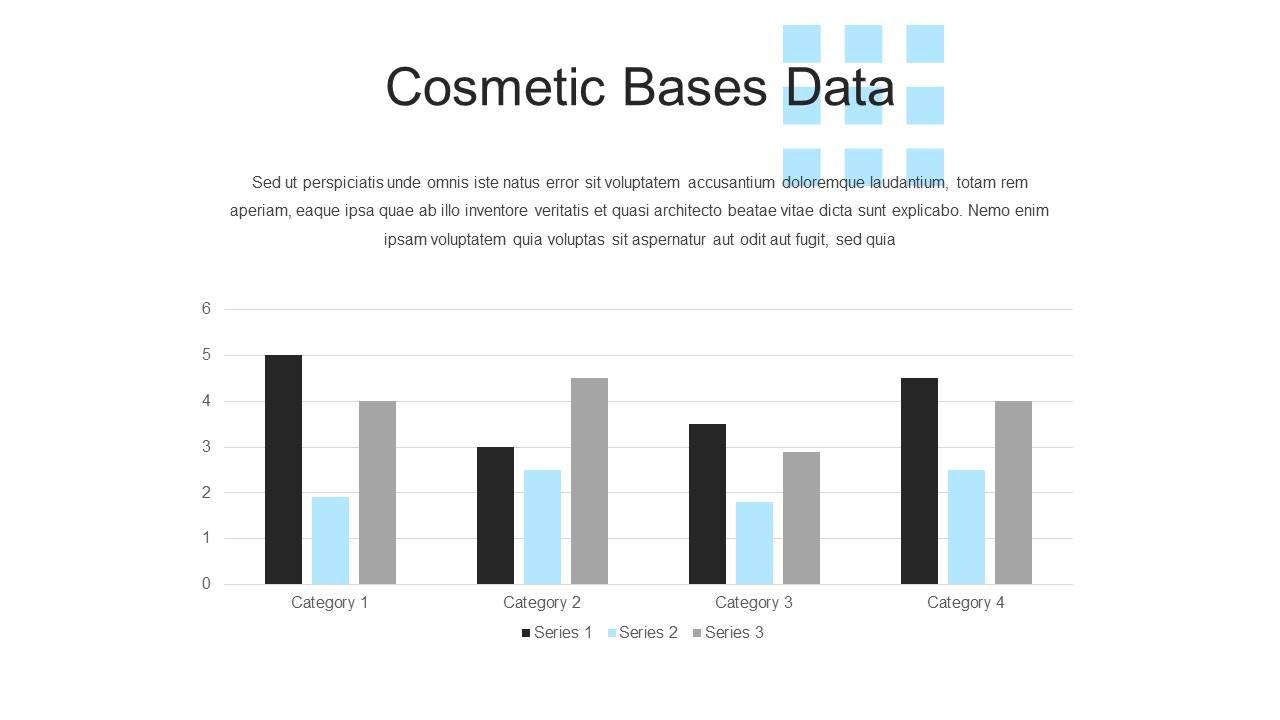 Cosmetic Bases Data

Sed ut perspiciatis unde omnis iste natus error sit voluptatem accusantium doloremque laudantium, totam rem aperiam, eaque ipsa quae ab illo inventore veritatis et quasi architecto beatae vitae dicta sunt explicabo. Nemo enim ipsam voluptatem quia voluptas sit aspernatur aut odit aut fugit, sed quia

6
5
4
3
2
1
0
Category 1
Category 2
Category 3
Category 4
Series 1 Series 2 Series 3